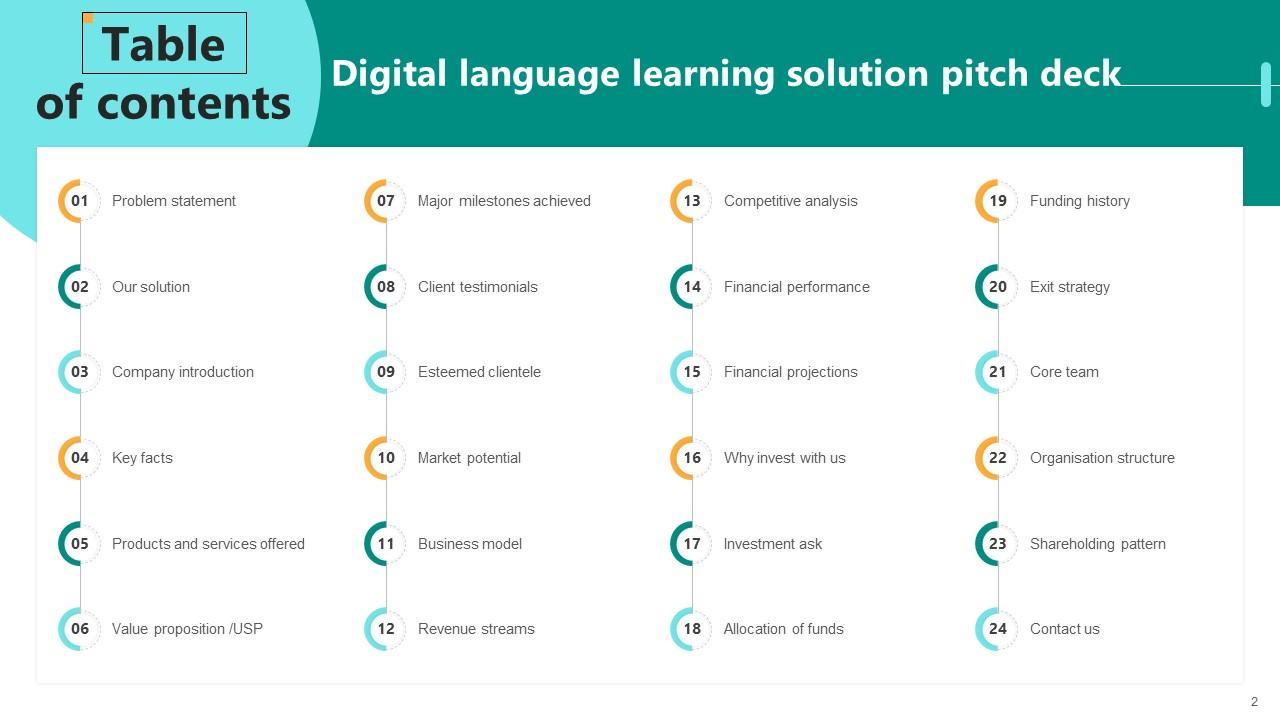 Table of contents

Digital language learning solution pitch deck

01 Problem statement
02 Our solution
03 Company introduction
04 Key facts
05 Products and services offered
06 Value proposition /USP

07 Major milestones achieved
08 Client testimonials
09 Esteemed clientele
10 Market potential
11 Business model
12 Revenue streams

13 Competitive analysis
14 Financial performance
15 Financial projections
16 Why invest with us
17 Investment ask
18 Allocation of funds

19 Funding history
20 Exit strategy
21 Core team
22 Organisation structure
23 Shareholding pattern
24 Contact us

2